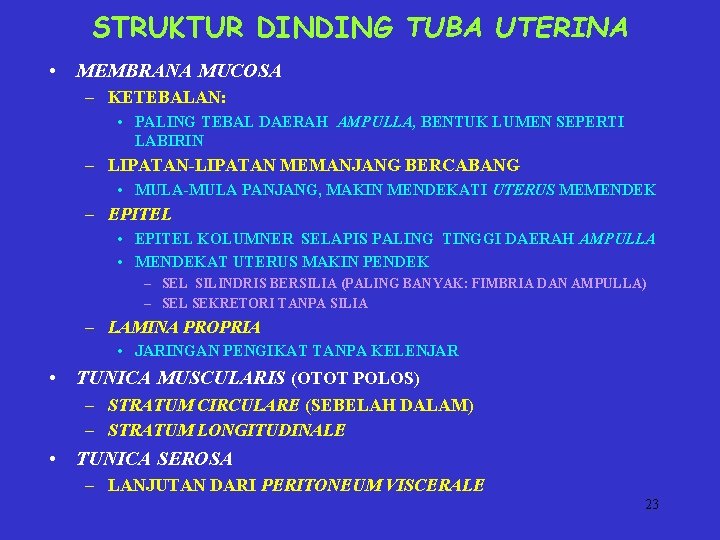 STRUKTUR DINDING TUBA UTERINA

• MEMBRANA MUCOSA
– KETEBALAN:
• PALING TEBAL DAERAH AMPULLA, BENTUK LUMEN SEPERTI LABIRIN
– LIPATAN-LIPATAN MEMANJANG BERCABANG
• MULA-MULA PANJANG, MAKIN MENDEKATI UTERUS MEMENDEK
– EPITEL
• EPITEL KOLUMNER SELAPIS PALING TINGGI DAERAH AMPULLA
• MENDEKAT UTERUS MAKIN PENDEK
– SEL SILINDRIS BERSILIA (PALING BANYAK: FIMBRIA DAN AMPULLA)
– SEL SEKRETORI TANPA SILIA
– LAMINA PROPRIA
• JARINGAN PENGIKAT TANPA KELENJAR
• TUNICA MUSCULARIS (OTOT POLOS)
– STRATUM CIRCULARE (SEBELAH DALAM)
– STRATUM LONGITUDINALE
• TUNICA SEROSA
– LANJUTAN DARI PERITONEUM VISCERALE

23